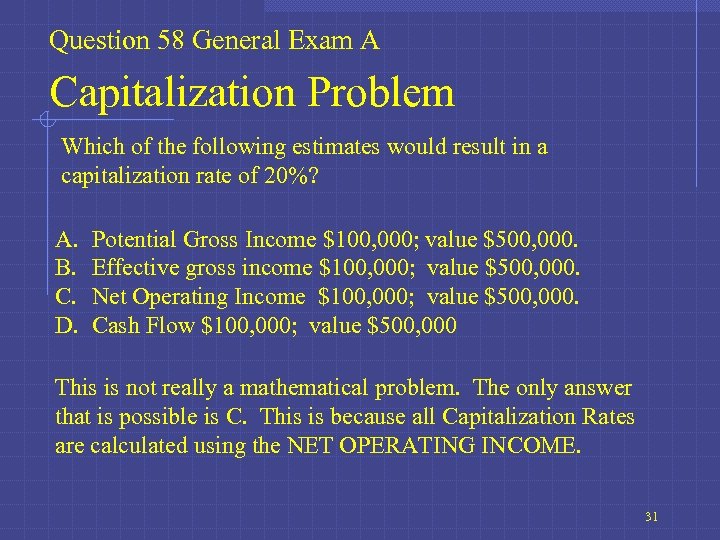 Question 58 General Exam A

Capitalization Problem

Which of the following estimates would result in a capitalization rate of 20%?

A. Potential Gross Income \$100,000; value \$500,000.
B. Effective gross income \$100,000; value \$500,000.
C. Net Operating Income \$100,000; value \$500,000.
D. Cash Flow \$100,000; value \$500,000

This is not really a mathematical problem. The only answer that is possible is C. This is because all Capitalization Rates are calculated using the NET OPERATING INCOME.

31